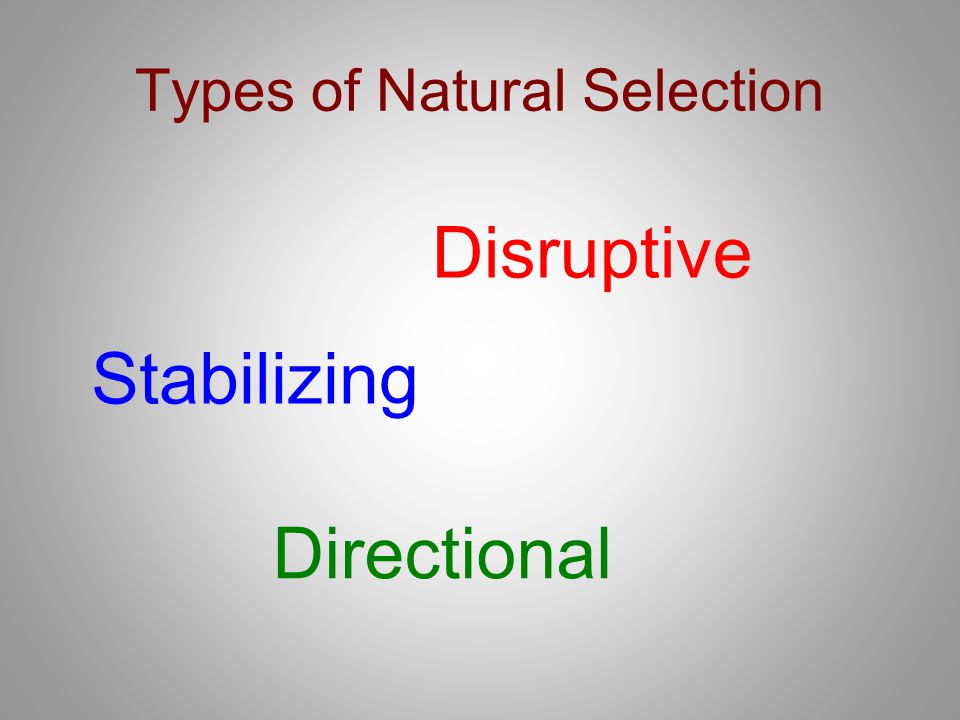 Types of Natural Selection

Disruptive

Stabilizing

Directional